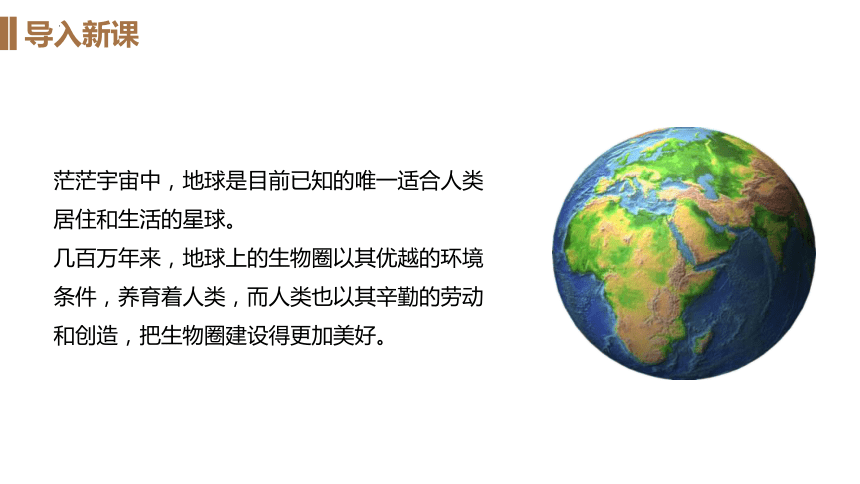 导入新课

茫茫宇宙中，地球是目前已知的唯一适合人类居住和生活的星球。
几百万年来，地球上的生物圈以其优越的环境条件，养育着人类，而人类也以其辛勤的劳动和创造，把生物圈建设得更加美好。